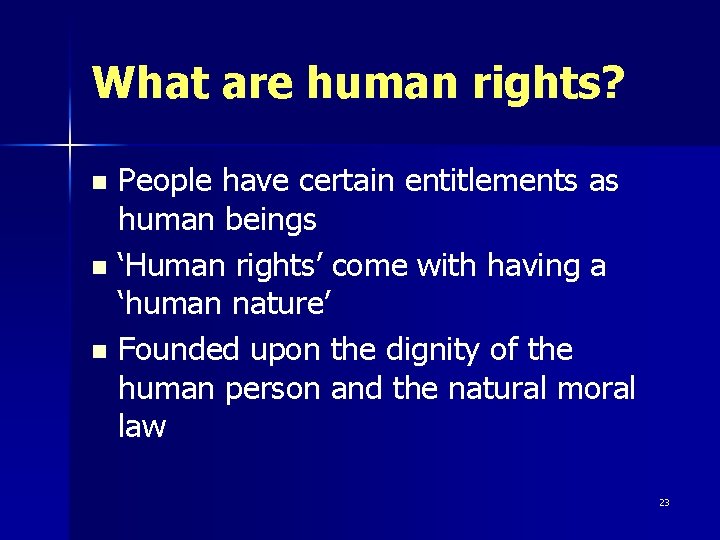 What are human rights?

- People have certain entitlements as human beings
- ‘Human rights’ come with having a ‘human nature’
- Founded upon the dignity of the human person and the natural moral law

23